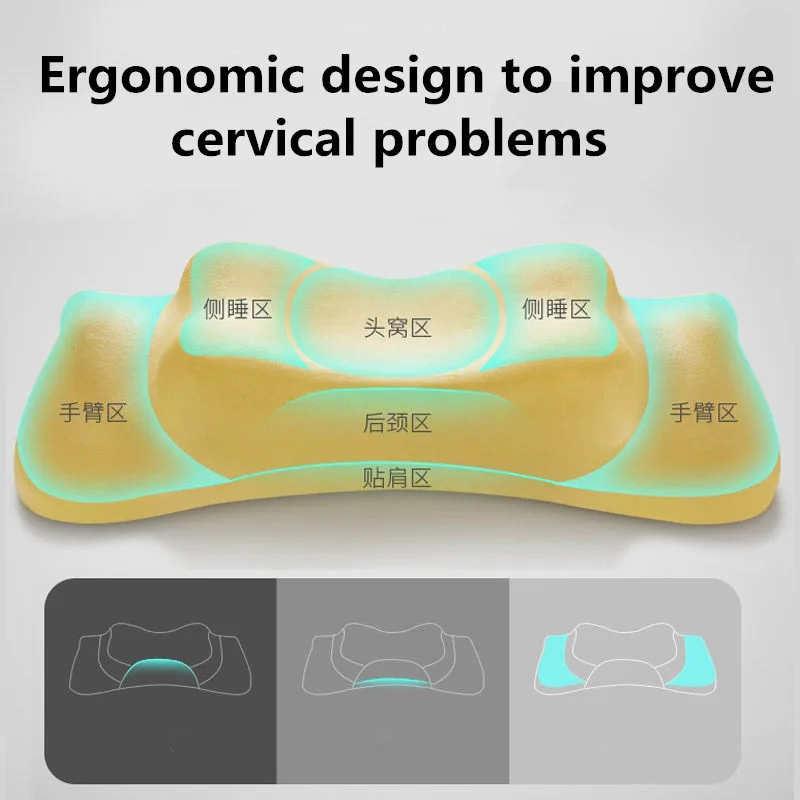 Ergonomic design to improve cervical problems

侧睡区

头窝区

侧睡区

手臂区

后颈区

手臂区

贴肩区